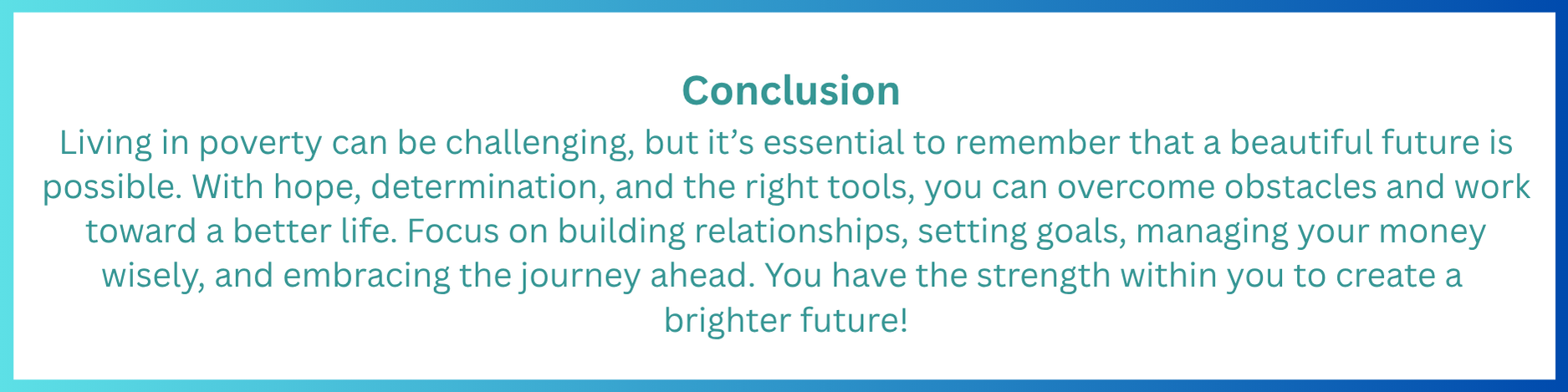 Conclusion

Living in poverty can be challenging, but it’s essential to remember that a beautiful future is possible. With hope, determination, and the right tools, you can overcome obstacles and work toward a better life. Focus on building relationships, setting goals, managing your money wisely, and embracing the journey ahead. You have the strength within you to create a brighter future!